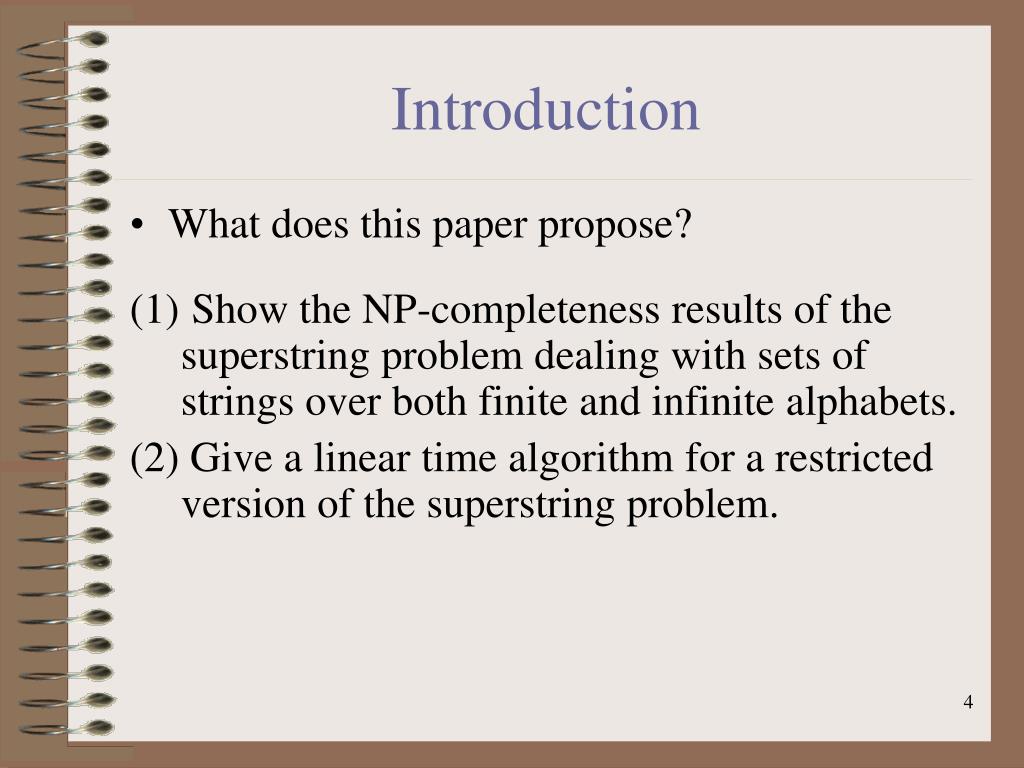 Introduction

• What does this paper propose?

(1) Show the NP-completeness results of the superstring problem dealing with sets of strings over both finite and infinite alphabets.

(2) Give a linear time algorithm for a restricted version of the superstring problem.

4